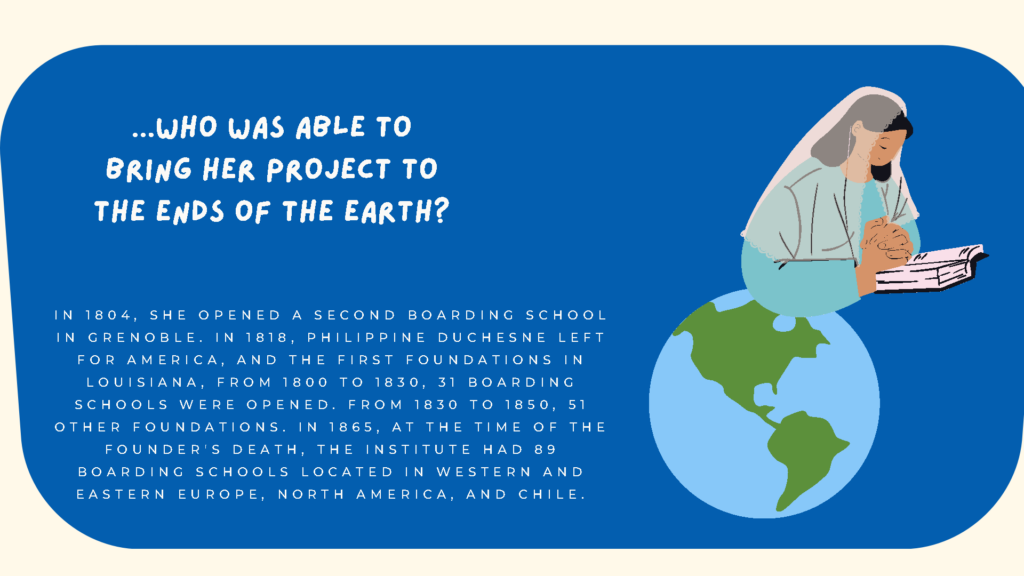 ...WHO WAS ABLE TO BRING HER PROJECT TO THE ENDS OF THE EARTH?

IN 1804, SHE OPENED A SECOND BOARDING SCHOOL IN GRENOBLE. IN 1818, PHILIPPINE DUCHESNE LEFT FOR AMERICA, AND THE FIRST FOUNDATIONS IN LOUISIANA, FROM 1800 TO 1830, 31 BOARDING SCHOOLS WERE OPENED. FROM 1830 TO 1850, 51 OTHER FOUNDATIONS. IN 1865, AT THE TIME OF THE FOUNDER'S DEATH, THE INSTITUTE HAD 89 BOARDING SCHOOLS LOCATED IN WESTERN AND EASTERN EUROPE, NORTH AMERICA, AND CHILE.